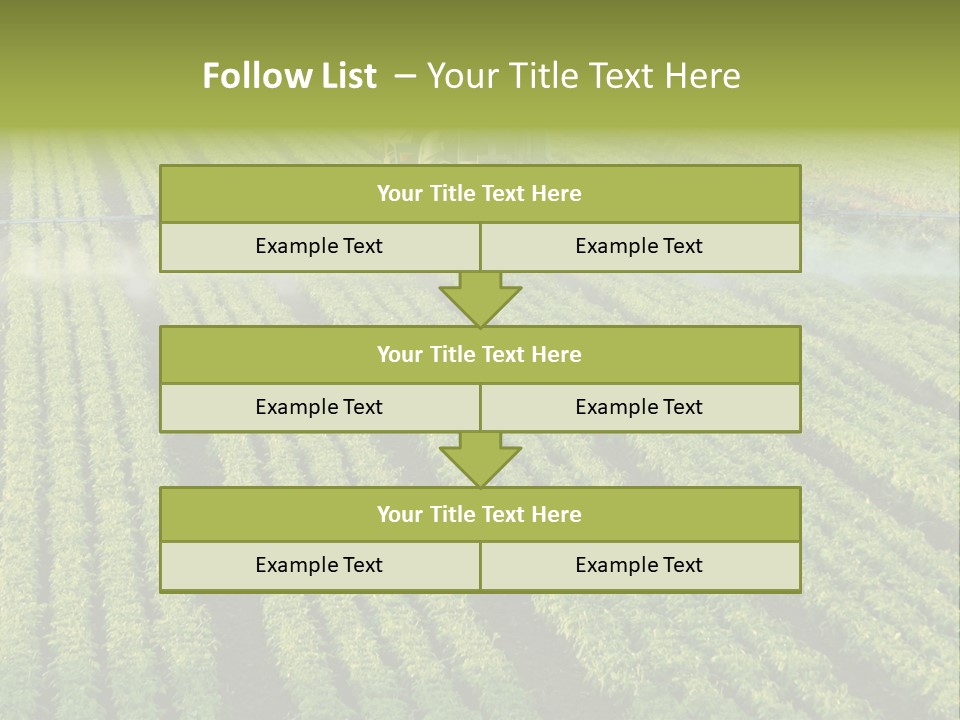 Follow List – Your Title Text Here

Your Title Text Here

Example Text

Example Text

Your Title Text Here

Example Text

Example Text

Your Title Text Here

Example Text

Example Text